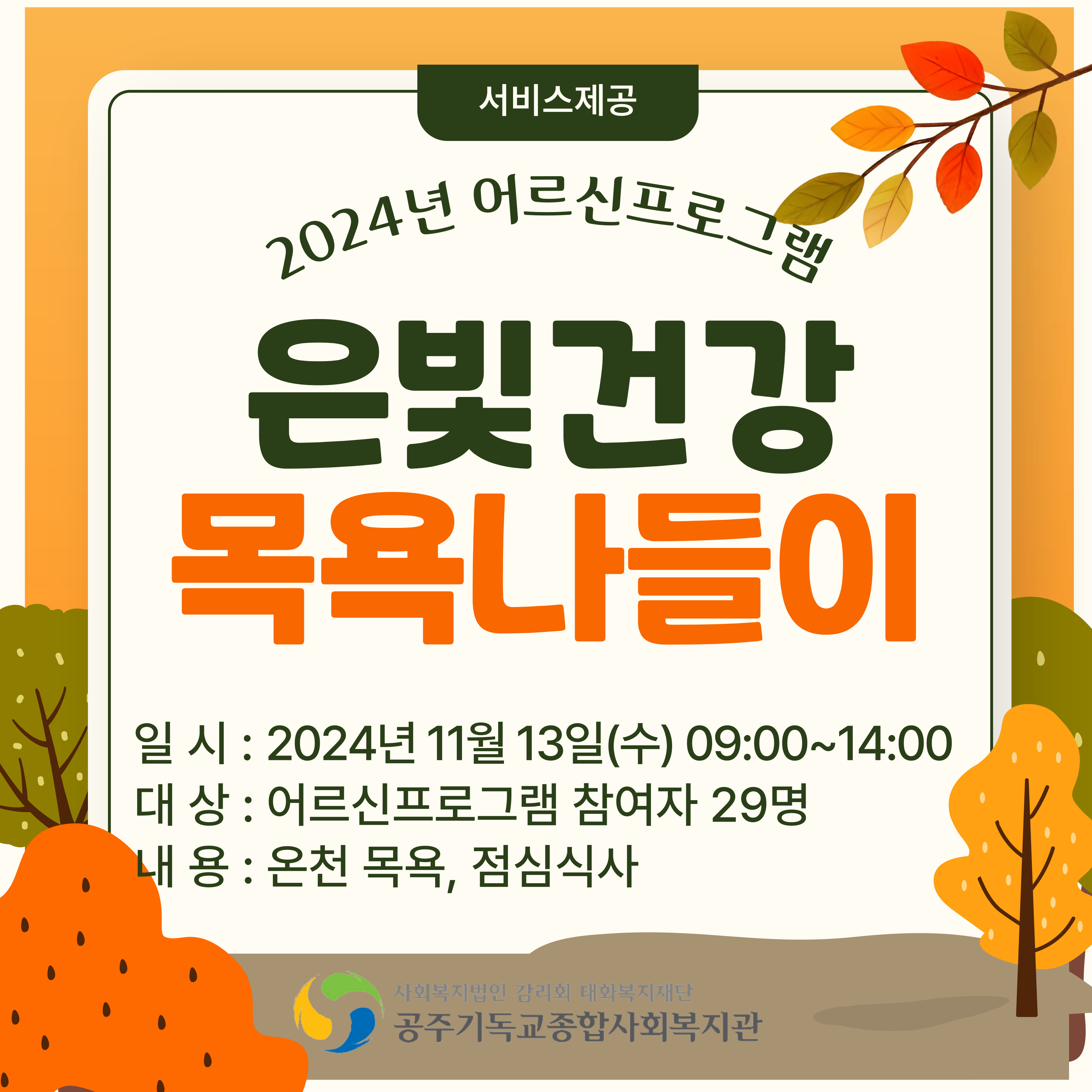 서비스제공

2024년 어르신프로그램

은빛건강
목욕나들이

일 시 : 2024년 11월 13일(수) 09:00~14:00
대 상 : 어르신프로그램 참여자 29명
내 용 : 온천 목욕, 점심식사

사회복지법인 감리회 태화복지재단
공주기독교종합사회복지관